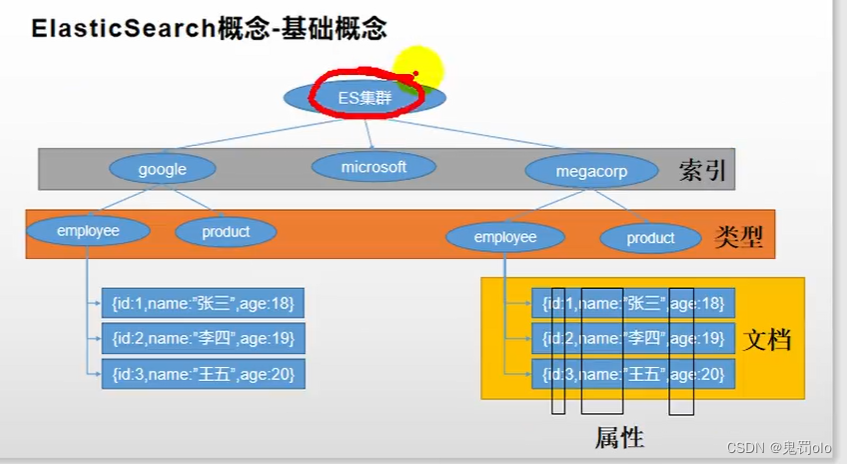 ElasticSearch概念-基础概念

ES集群

google

microsoft

megacorp

索引

employee

product

employee

product

类型

{id:1,name:"张三",age:18}

{id:2,name:"李四",age:19}

{id:3,name:"王五",age:20}

{id:1,name:"张三",age:18}

{id:2,name:"李四",age:19}

{id:3,name:"王五",age:20}

文档

属性

CSDN @鬼罚olo